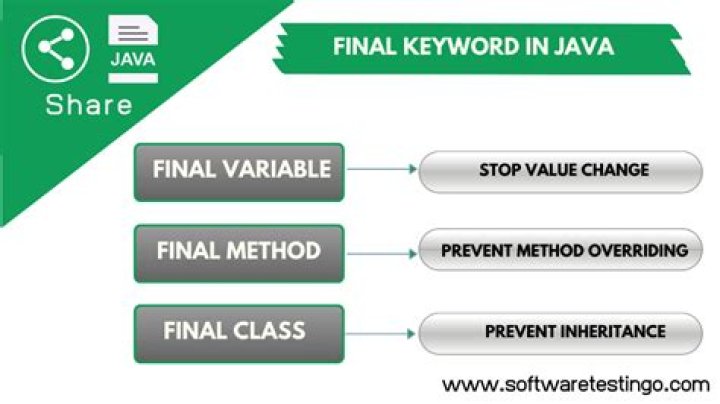 JAVA

Share

FINAL KEYWORD IN JAVA

FINAL VARIABLE

STOP VALUE CHANGE

FINAL METHOD

PREVENT METHOD OVERRIDING

FINAL CLASS

PREVENT INHERITANCE

www.softwaretestingo.com